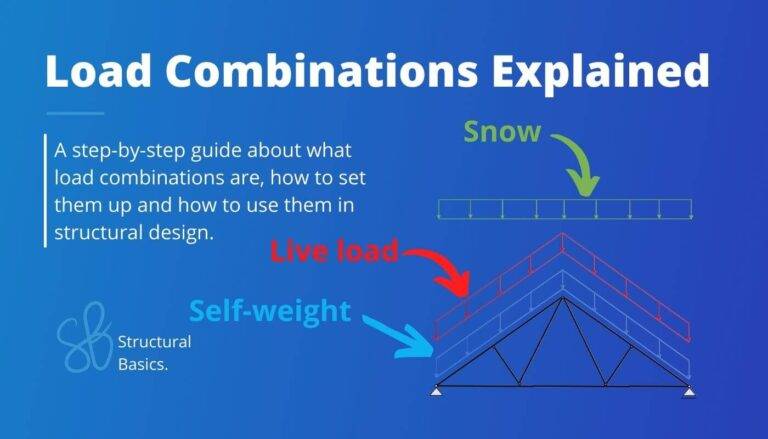 Load Combinations Explained

A step-by-step guide about what load combinations are, how to set them up and how to use them in structural design.

Snow

Live load

Self-weight

SB

Structural Basics.